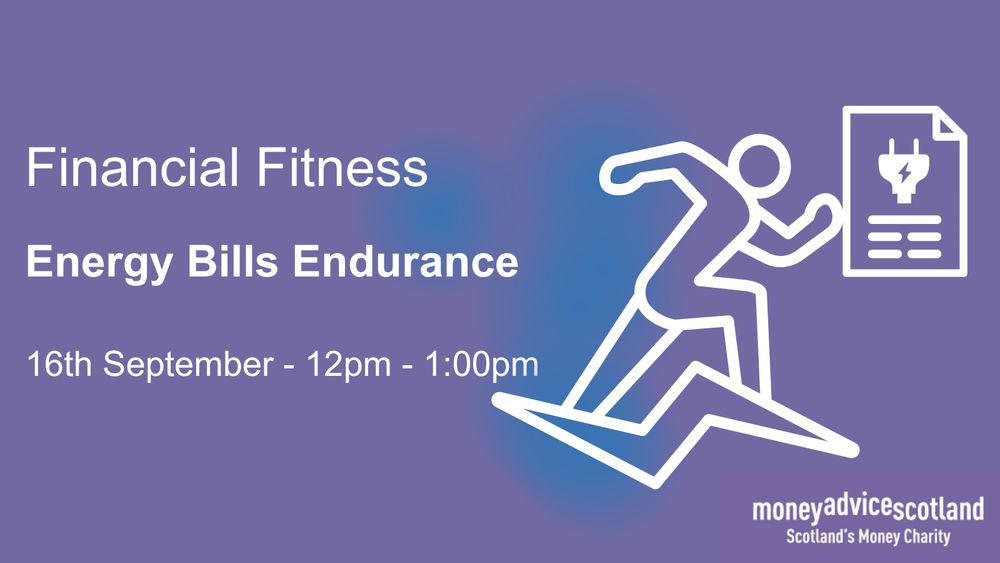 Financial Fitness

Energy Bills Endurance

16th September - 12pm - 1:00pm

moneyadvicescotland
Scotland's Money Charity